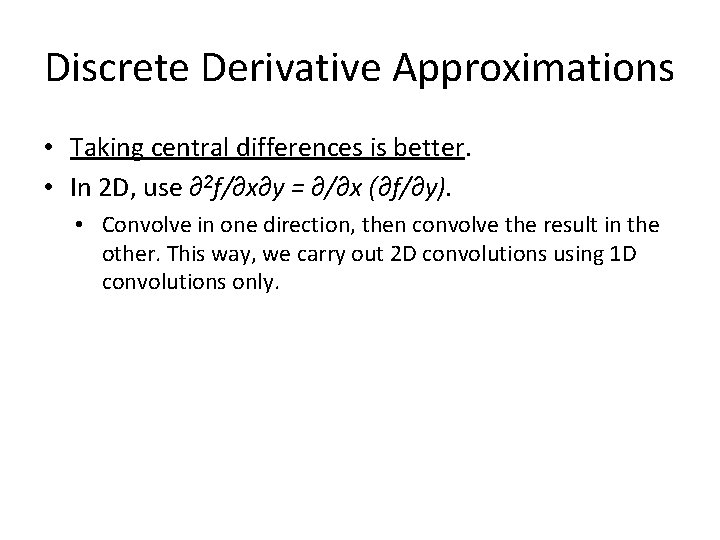 Discrete Derivative Approximations

• Taking central differences is better.
• In 2D, use $\partial^2 f/\partial x\partial y = \partial/\partial x\ (\partial f/\partial y)$.
  • Convolve in one direction, then convolve the result in the other. This way, we carry out 2D convolutions using 1D convolutions only.